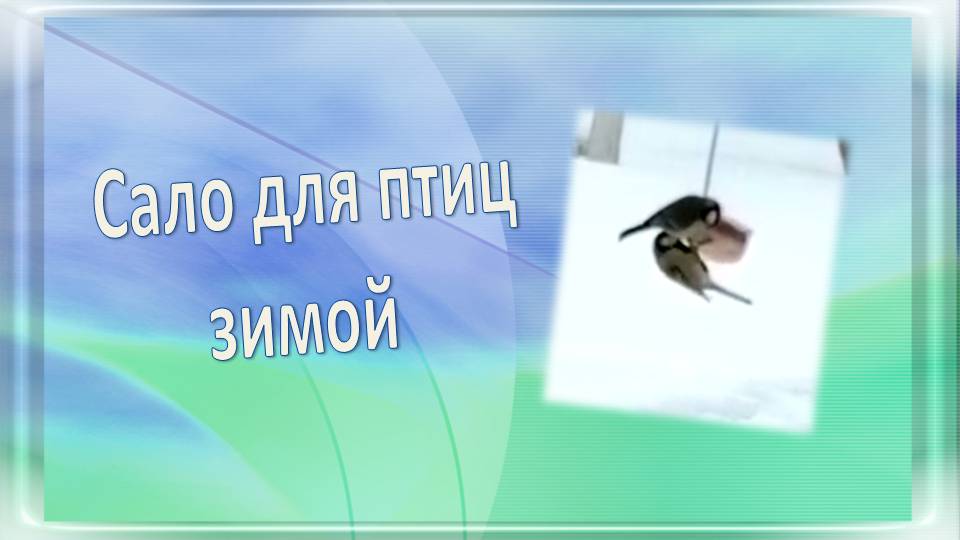 Сало для птиц зимой